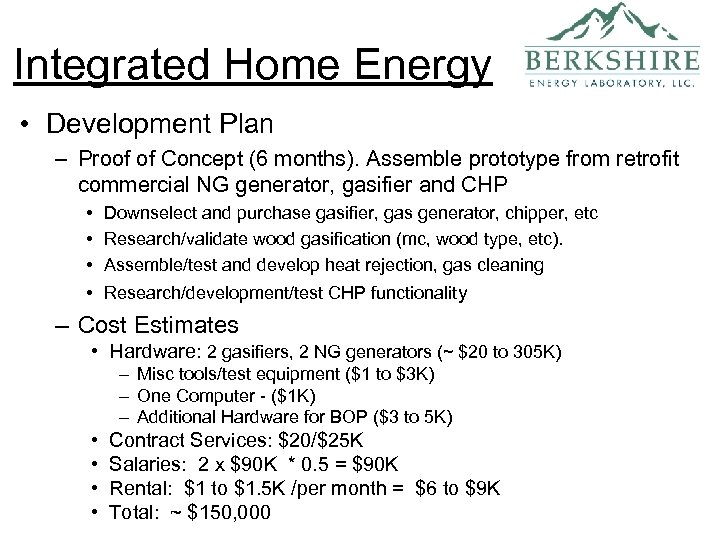 Integrated Home Energy

BERKSHIRE
ENERGY LABORATORY, LLC.

• Development Plan
– Proof of Concept (6 months). Assemble prototype from retrofit commercial NG generator, gasifier and CHP
• Downselect and purchase gasifier, gas generator, chipper, etc
• Research/validate wood gasification (mc, wood type, etc).
• Assemble/test and develop heat rejection, gas cleaning
• Research/development/test CHP functionality
– Cost Estimates
• Hardware: 2 gasifiers, 2 NG generators (~ \$20 to 305K)
– Misc tools/test equipment (\$1 to \$3K)
– One Computer - (\$1K)
– Additional Hardware for BOP (\$3 to 5K)
• Contract Services: \$20/\$25K
• Salaries: 2 x \$90K * 0.5 = \$90K
• Rental: \$1 to \$1.5K /per month = \$6 to \$9K
• Total: ~ \$150,000